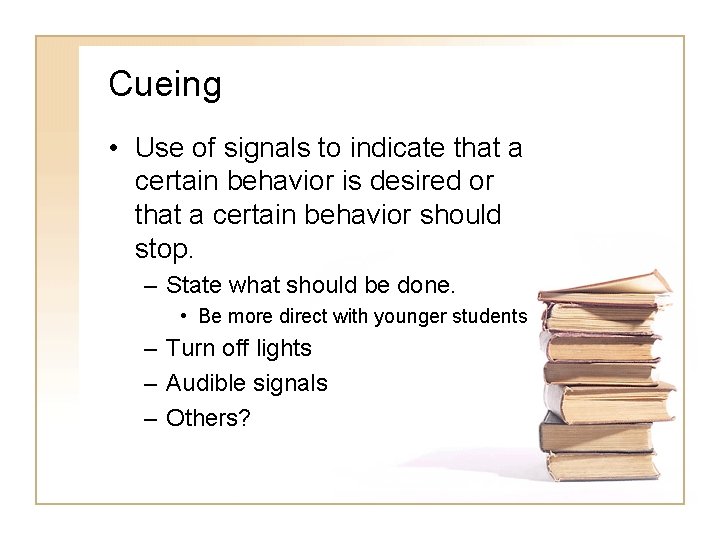 Cueing

• Use of signals to indicate that a certain behavior is desired or that a certain behavior should stop.
– State what should be done.
• Be more direct with younger students
– Turn off lights
– Audible signals
– Others?